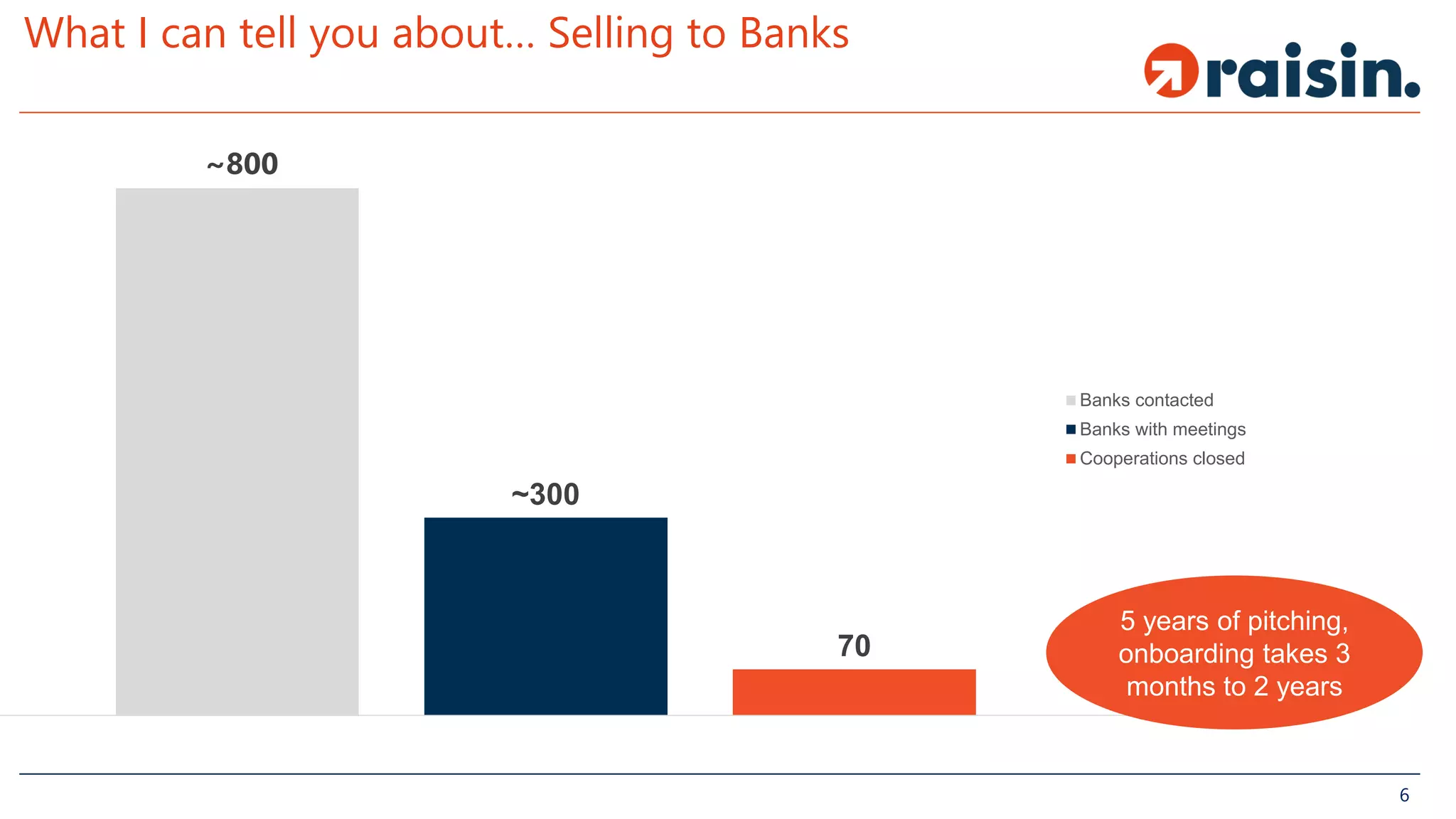 What I can tell you about... Selling to Banks

raisin.

~800

~300

70

Banks contacted
Banks with meetings
Cooperations closed

5 years of pitching, onboarding takes 3 months to 2 years

6